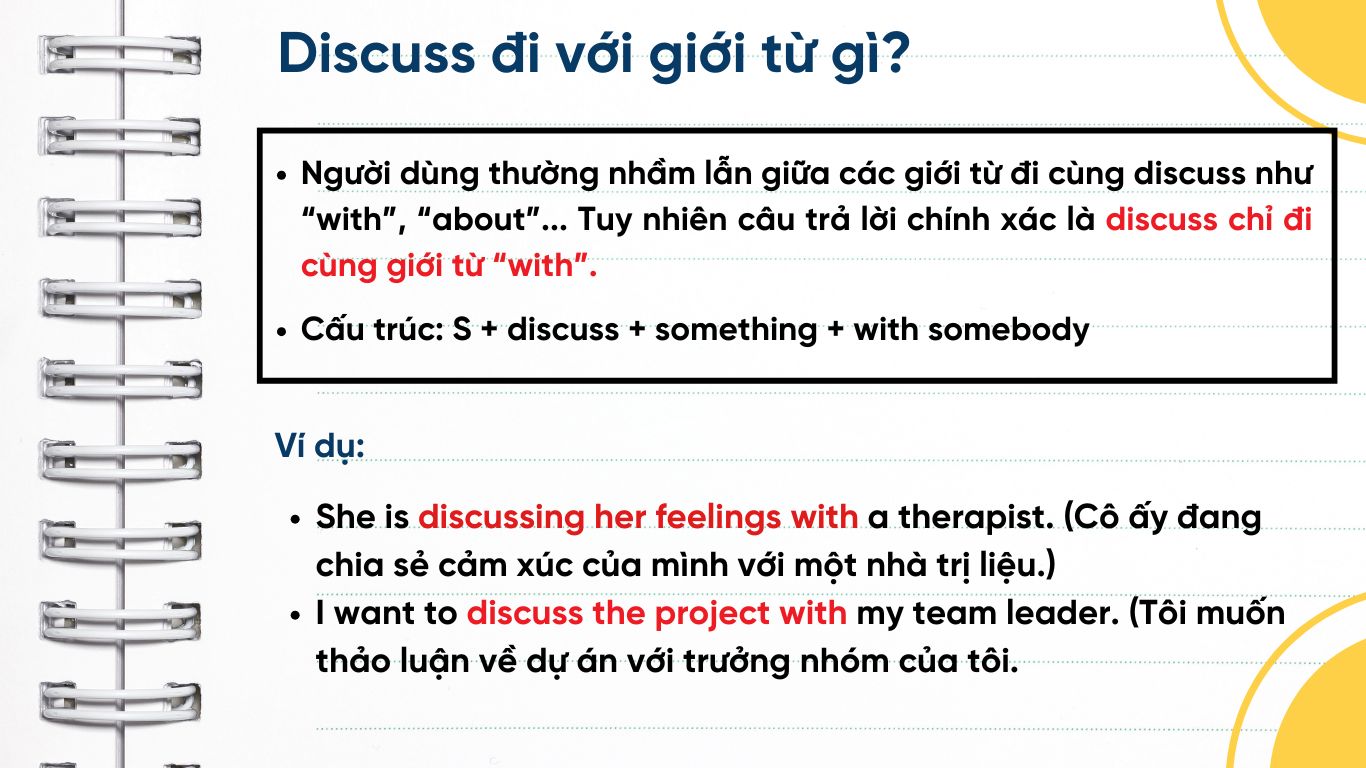 Discuss đi với giới từ gì?

• Người dùng thường nhầm lẫn giữa các giới từ đi cùng discuss như “with”, “about”... Tuy nhiên câu trả lời chính xác là discuss chỉ đi cùng giới từ “with”.

• Cấu trúc: S + discuss + something + with somebody

Ví dụ:

• She is discussing her feelings with a therapist. (Cô ấy đang chia sẻ cảm xúc của mình với một nhà trị liệu.)
• I want to discuss the project with my team leader. (Tôi muốn thảo luận về dự án với trưởng nhóm của tôi.